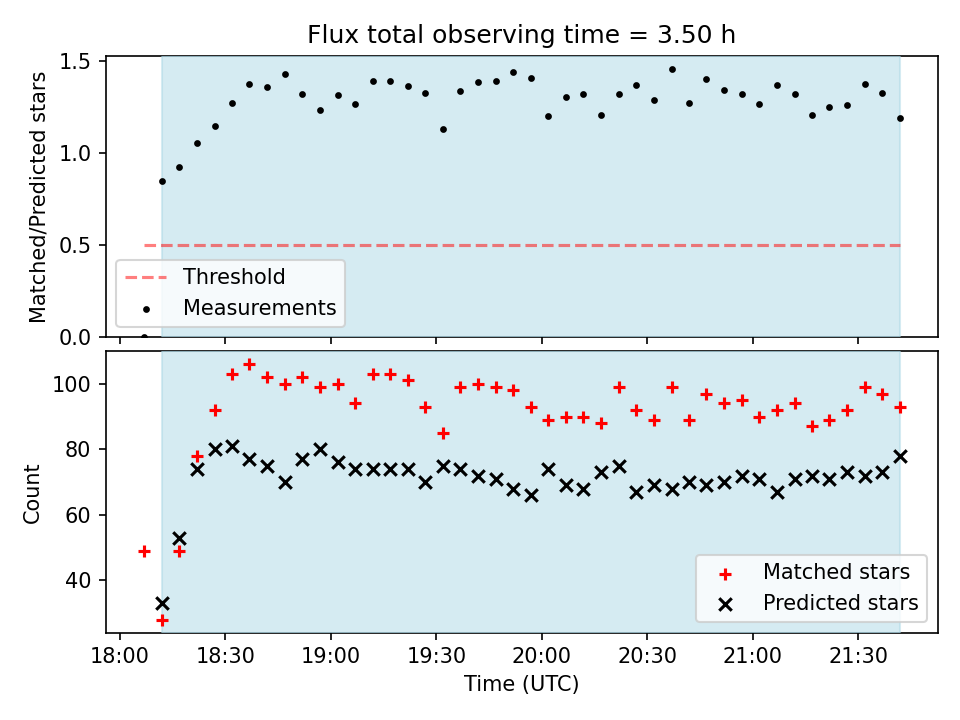 Flux total observing time = 3.50 h

Matched/Predicted stars

1.5
1.0
0.5
0.0

Threshold
Measurements

Count

100
80
60
40

Matched stars
Predicted stars

18:00 18:30 19:00 19:30 20:00 20:30 21:00 21:30

Time (UTC)